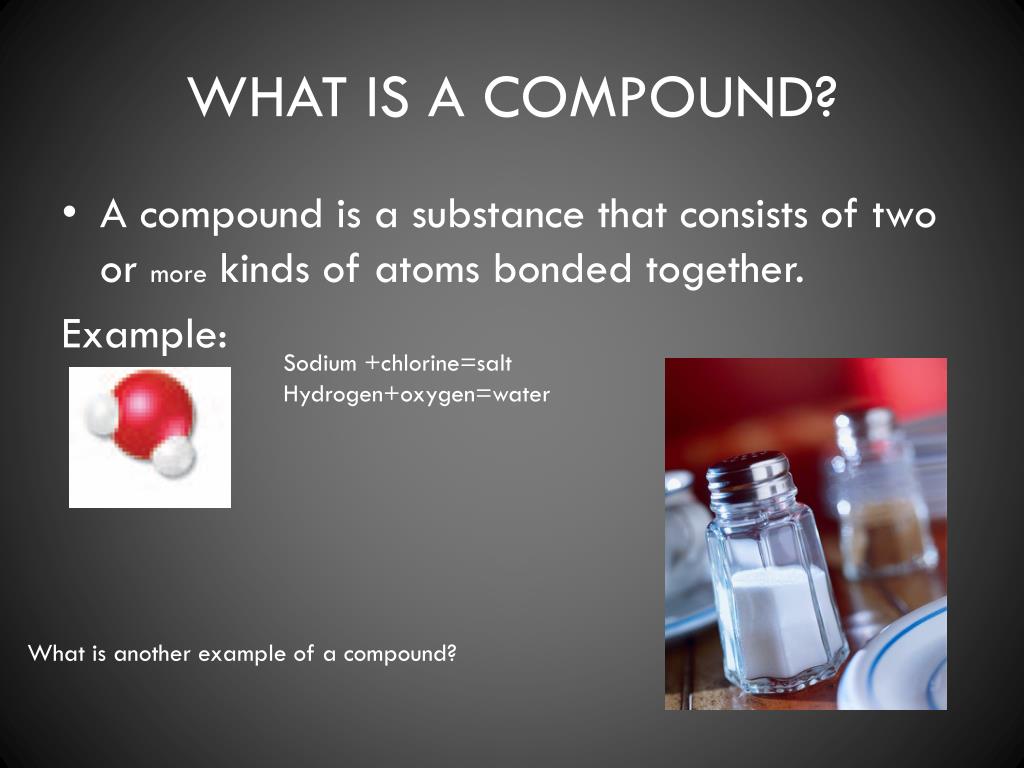 WHAT IS A COMPOUND?

• A compound is a substance that consists of two or more kinds of atoms bonded together.

Example:

Sodium +chlorine=salt
Hydrogen+oxygen=water

What is another example of a compound?